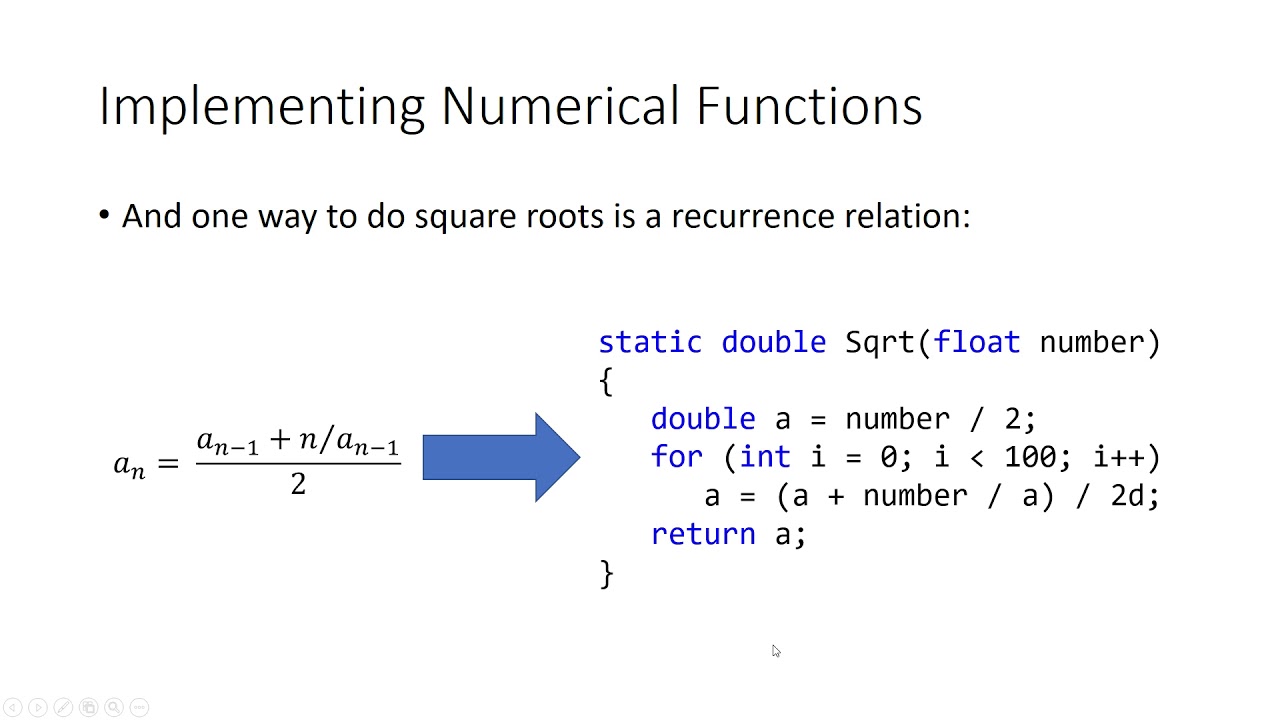 Implementing Numerical Functions

• And one way to do square roots is a recurrence relation:

$a_n = \frac{a_{n-1} + n/a_{n-1}}{2}$

static double Sqrt(float number)
{
    double a = number / 2;
    for (int i = 0; i < 100; i++)
        a = (a + number / a) / 2d;
    return a;
}